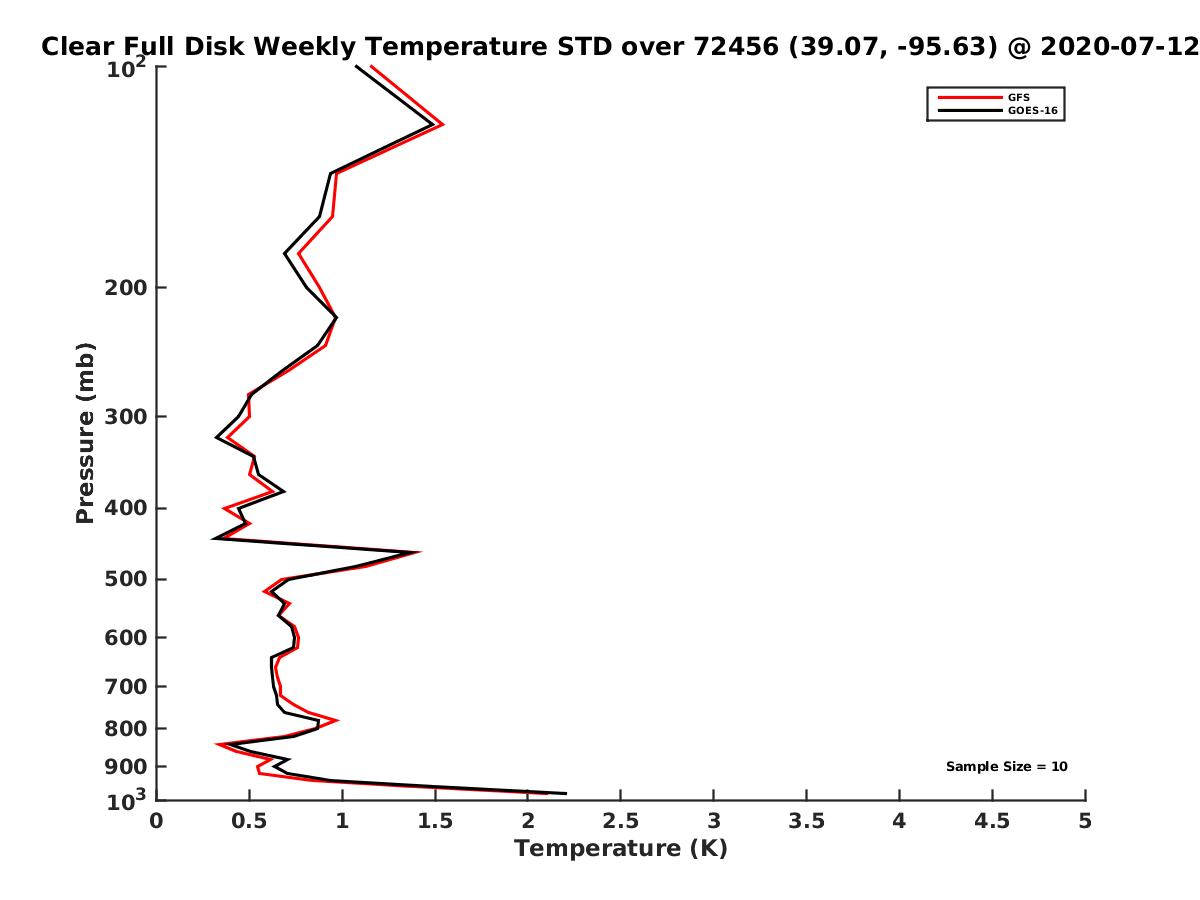 Clear Full Disk Weekly Temperature STD over 72456 (39.07, -95.63) @ 2020-07-12

GFS
GOES-16

Pressure (mb)

$10^2$
200
300
400
500
600
700
800
900
$10^3$

Sample Size = 10

0
0.5
1
1.5
2
2.5
3
3.5
4
4.5
5

Temperature (K)